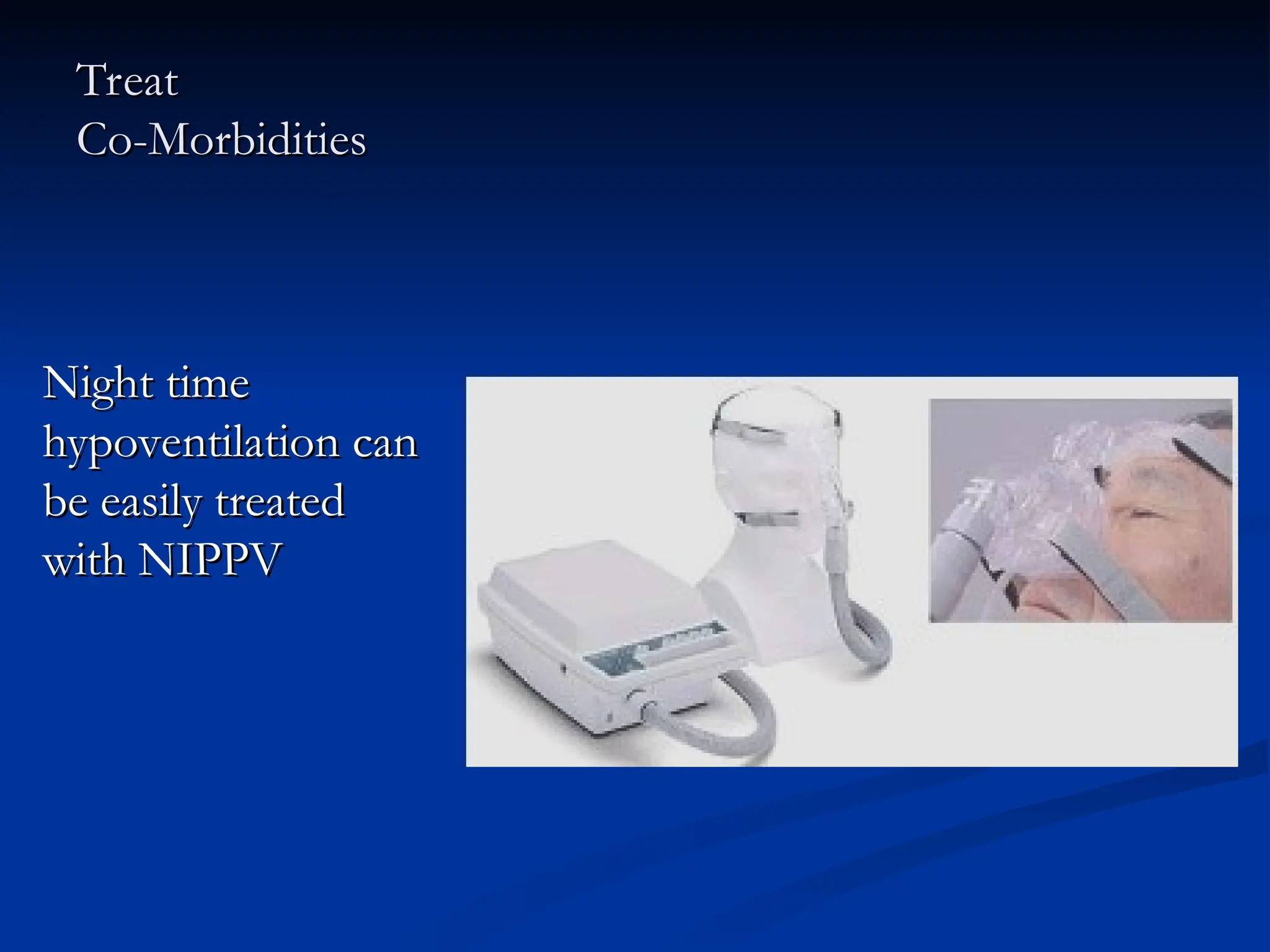 Treat
Co-Morbidities

Night time hypoventilation can be easily treated with NIPPV